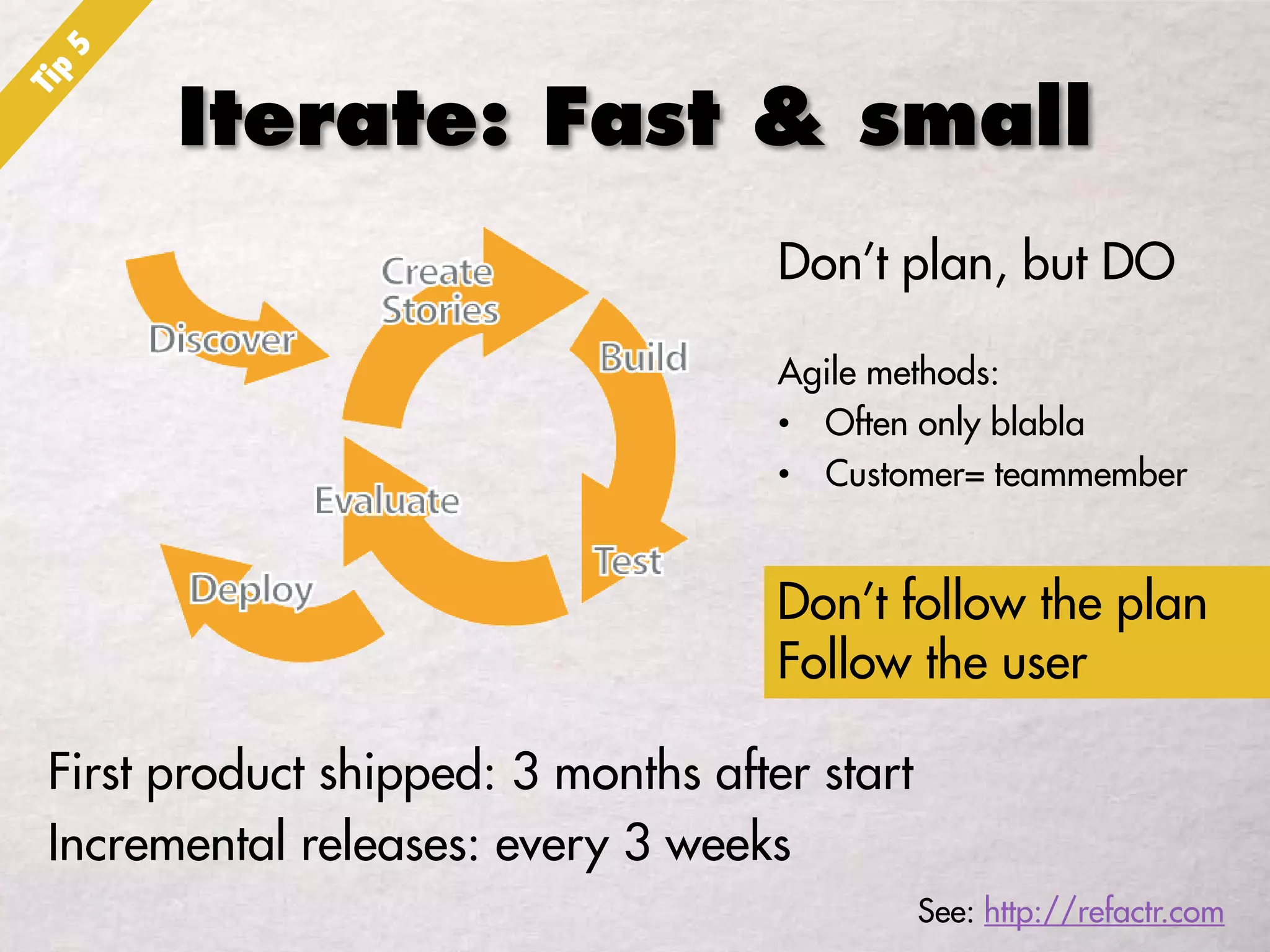 Tip 5

Iterate: Fast & small

Discover
Create Stories
Build
Test
Evaluate
Deploy

Don't plan, but DO

Agile methods:
• Often only blabla
• Customer= teammember

Don't follow the plan
Follow the user

First product shipped: 3 months after start
Incremental releases: every 3 weeks

See: http://refactr.com